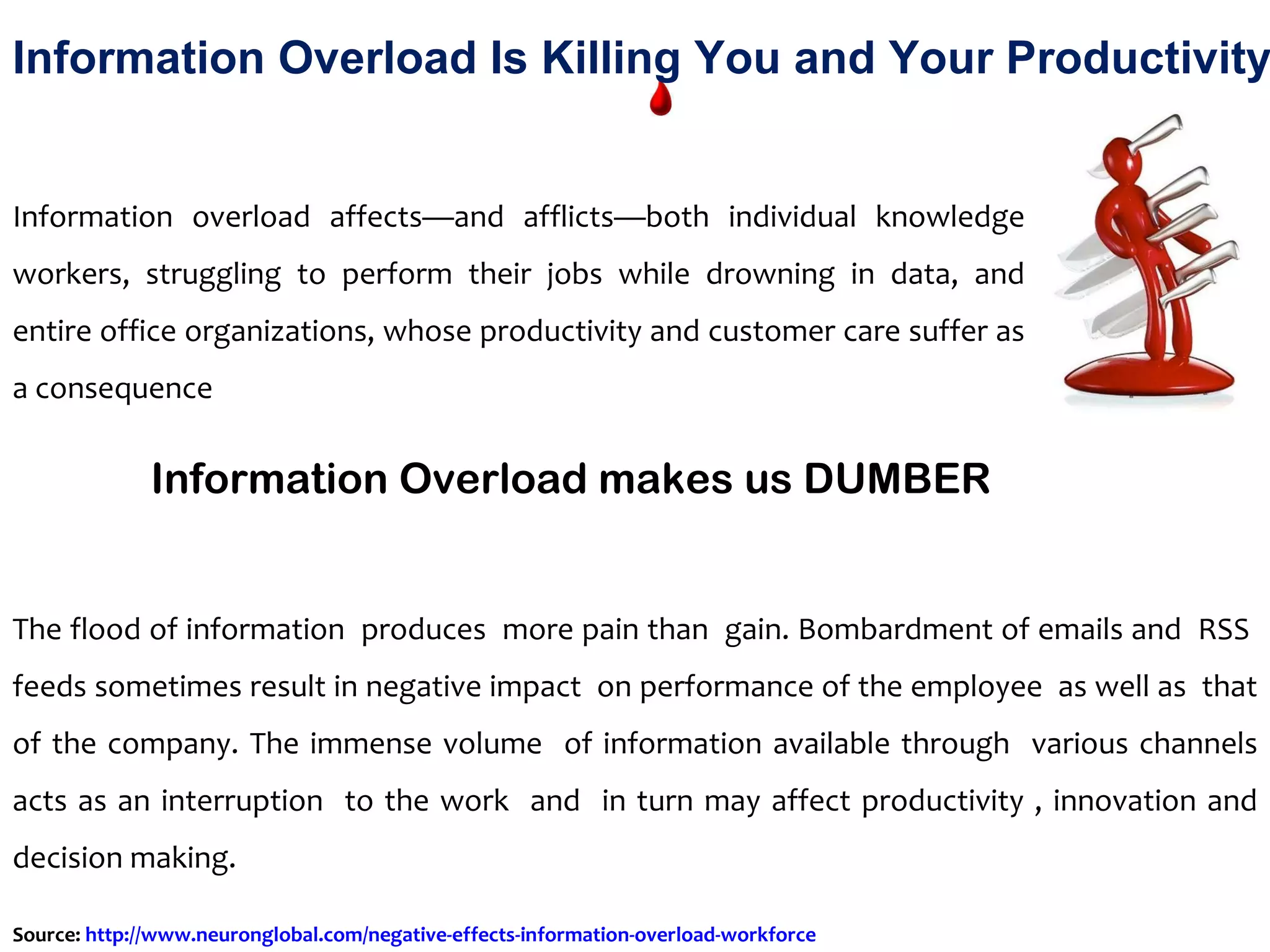 Information Overload Is Killing You and Your Productivity

Information overload affects—and afflicts—both individual knowledge workers, struggling to perform their jobs while drowning in data, and entire office organizations, whose productivity and customer care suffer as a consequence

Information Overload makes us DUMBER

The flood of information produces more pain than gain. Bombardment of emails and RSS feeds sometimes result in negative impact on performance of the employee as well as that of the company. The immense volume of information available through various channels acts as an interruption to the work and in turn may affect productivity , innovation and decision making.

Source: http://www.neuronglobal.com/negative-effects-information-overload-workforce